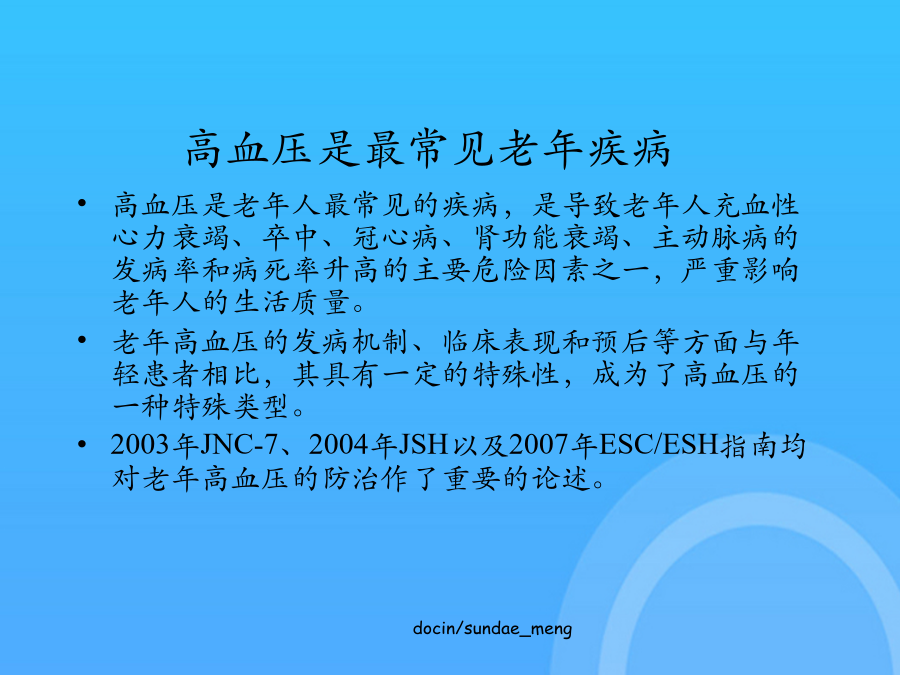 高血压是最常见老年疾病

• 高血压是老年人最常见的疾病，是导致老年人充血性心力衰竭、卒中、冠心病、肾功能衰竭、主动脉病的发病率和病死率升高的主要危险因素之一，严重影响老年人的生活质量。

• 老年高血压的发病机制、临床表现和预后等方面与年轻患者相比，其具有一定的特殊性，成为了高血压的一种特殊类型。

• 2003年JNC-7、2004年JSH以及2007年ESC/ESH指南均对老年高血压的防治作了重要的论述。

docin/sundae_meng